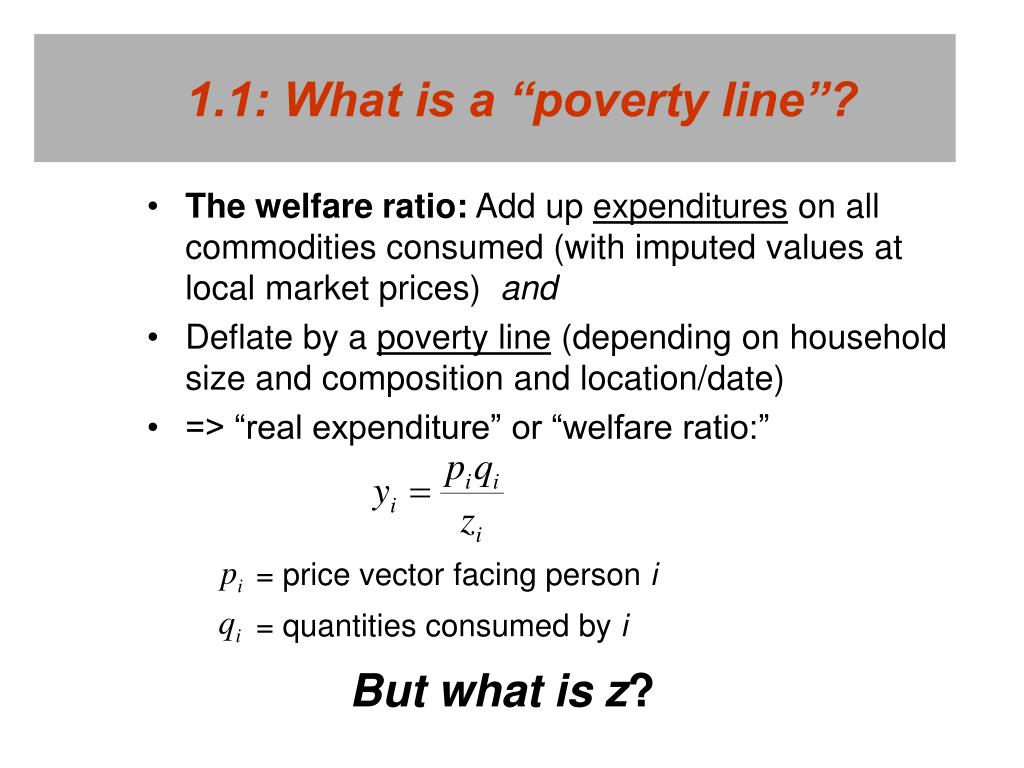 1.1: What is a “poverty line”?

• The welfare ratio: Add up expenditures on all commodities consumed (with imputed values at local market prices) and

• Deflate by a poverty line (depending on household size and composition and location/date)

• => “real expenditure” or “welfare ratio:”

$y_i = \frac{p_i q_i}{z_i}$

$p_i$ = price vector facing person $i$

$q_i$ = quantities consumed by $i$

But what is z?